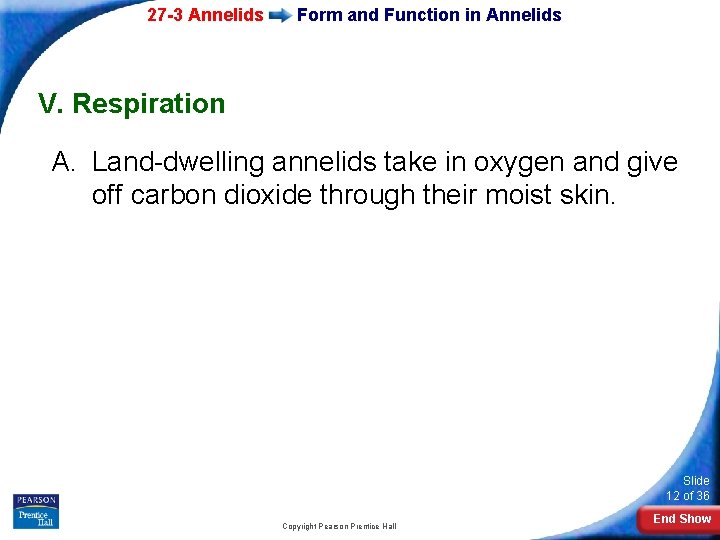 27-3 Annelids Form and Function in Annelids

V. Respiration

A. Land-dwelling annelids take in oxygen and give off carbon dioxide through their moist skin.

PEARSON
Prentice Hall

Copyright Pearson Prentice Hall

Slide
12 of 36

End Show